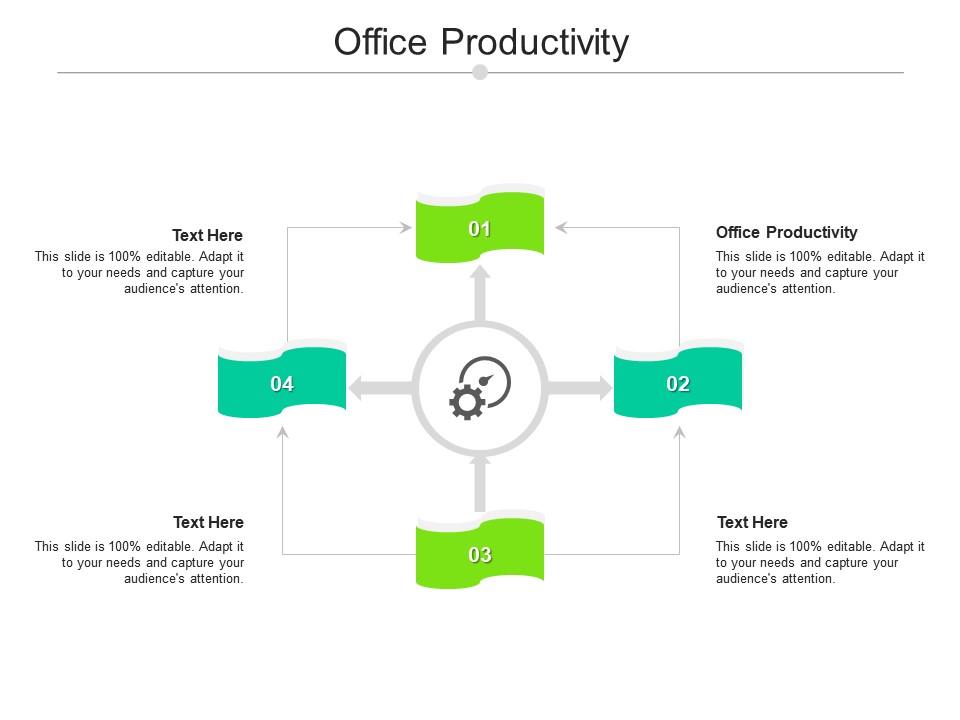 Office Productivity

Text Here
This slide is 100% editable. Adapt it to your needs and capture your audience's attention.

01

Office Productivity
This slide is 100% editable. Adapt it to your needs and capture your audience's attention.

04

02

Text Here
This slide is 100% editable. Adapt it to your needs and capture your audience's attention.

03

Text Here
This slide is 100% editable. Adapt it to your needs and capture your audience's attention.